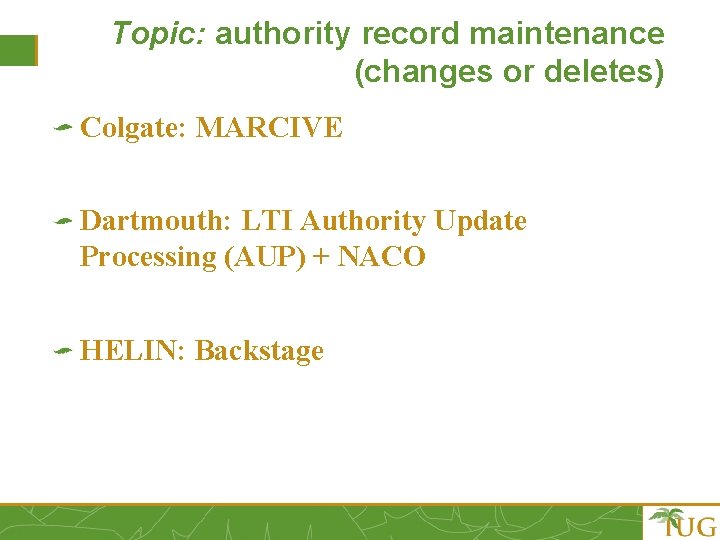 Topic: authority record maintenance (changes or deletes)

Colgate: MARCIVE

Dartmouth: LTI Authority Update Processing (AUP) + NACO

HELIN: Backstage

IUG